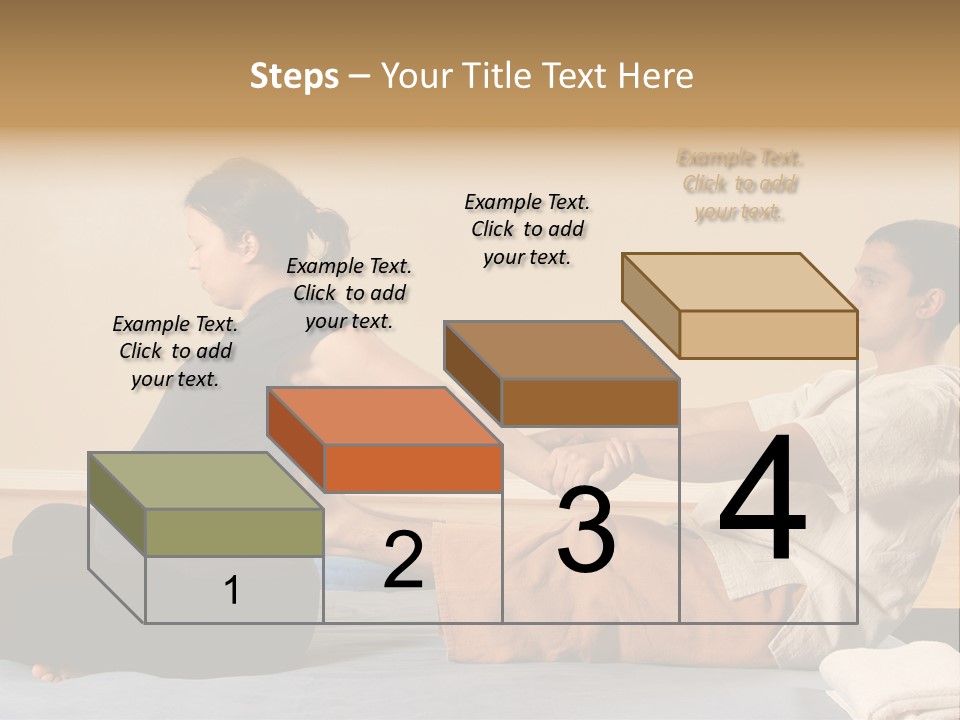 Steps – Your Title Text Here

Example Text. Click to add your text.

Example Text. Click to add your text.

Example Text. Click to add your text.

Example Text. Click to add your text.

1

2

3

4